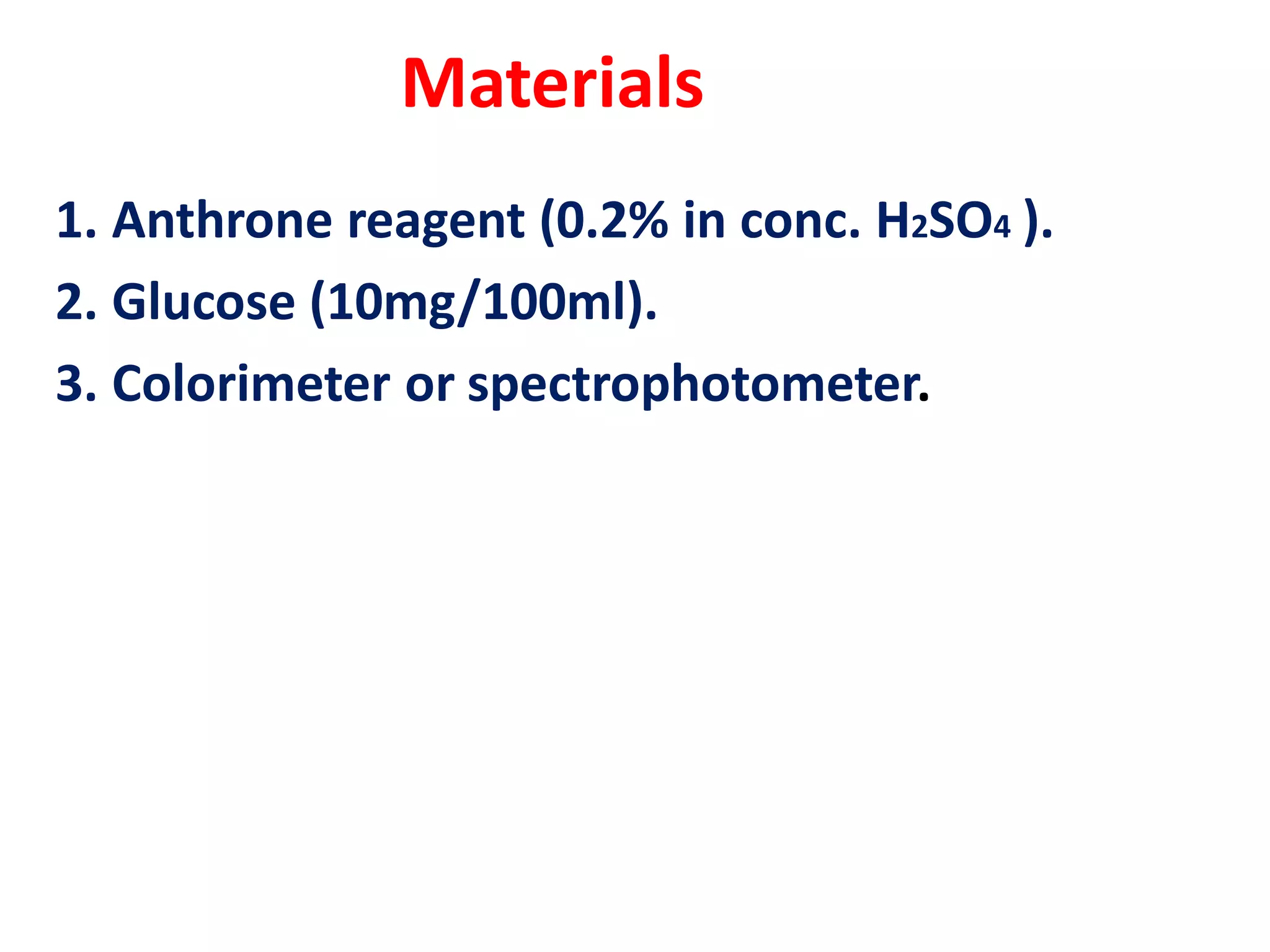 Materials

1. Anthrone reagent (0.2% in conc. $H_2SO_4$ ).

2. Glucose (10mg/100ml).

3. Colorimeter or spectrophotometer.